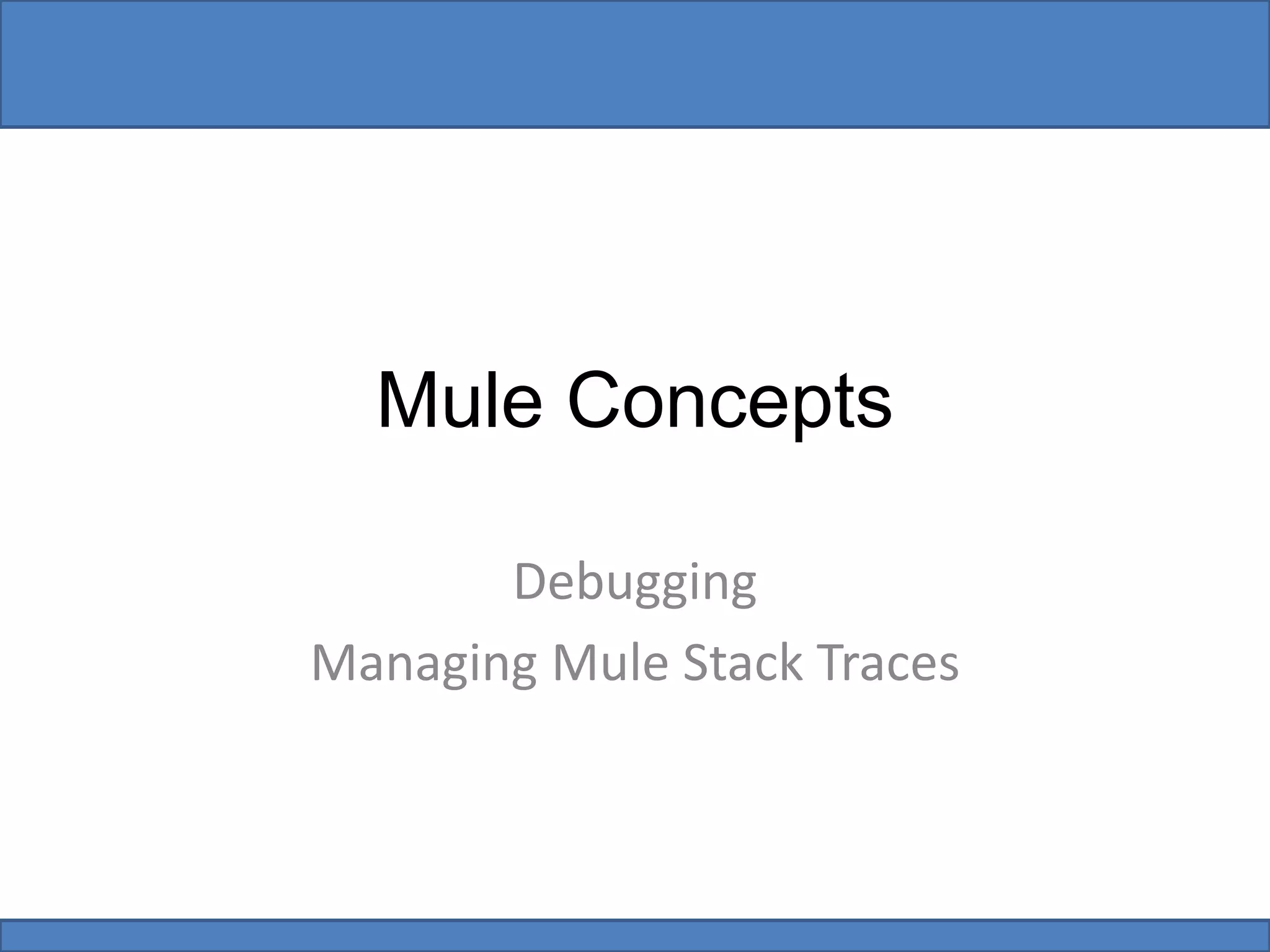 Mule Concepts

Debugging
Managing Mule Stack Traces